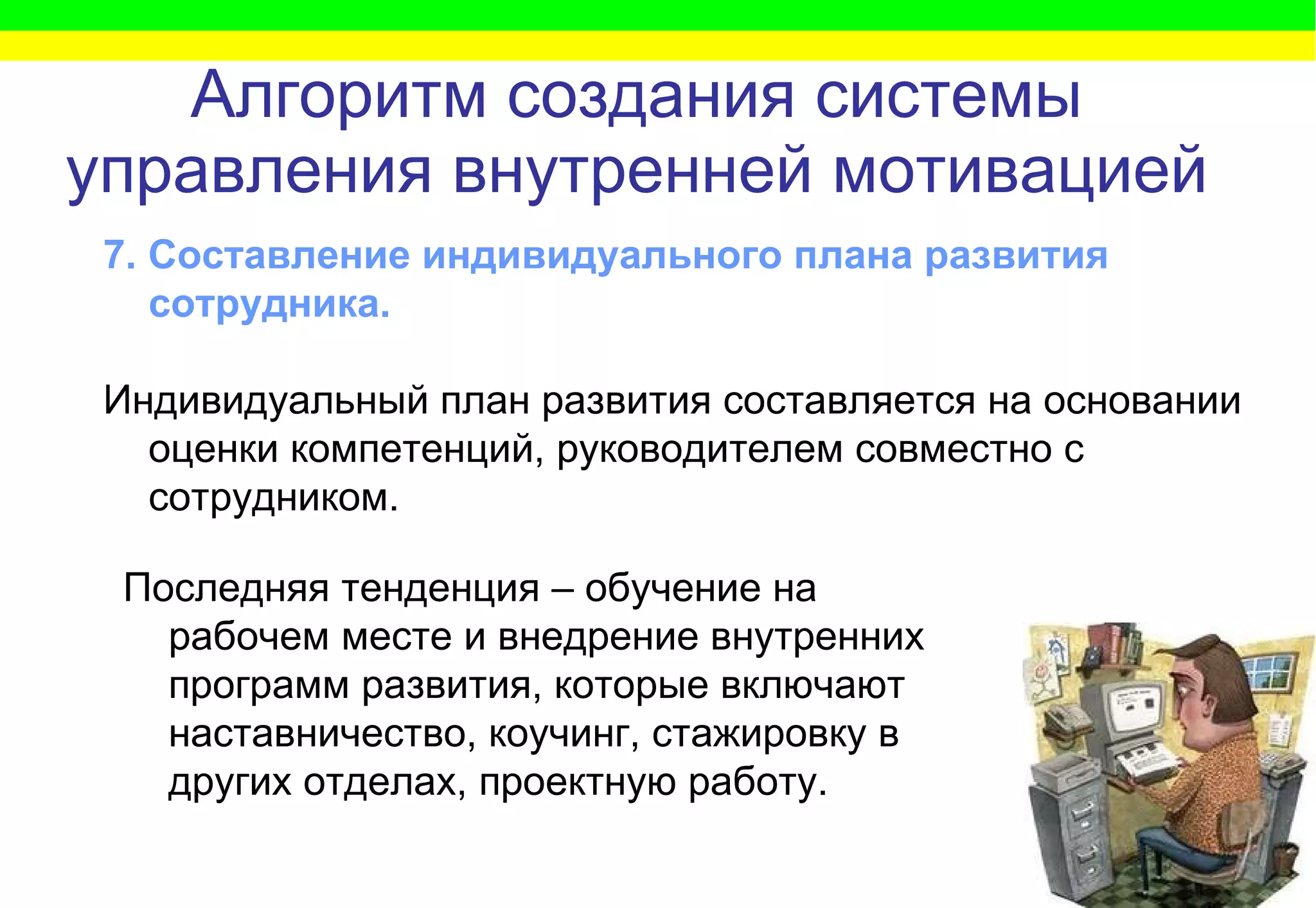 Алгоритм создания системы управления внутренней мотивацией

7. Составление индивидуального плана развития сотрудника.

Индивидуальный план развития составляется на основании оценки компетенций, руководителем совместно с сотрудником.

Последняя тенденция – обучение на рабочем месте и внедрение внутренних программ развития, которые включают наставничество, коучинг, стажировку в других отделах, проектную работу.